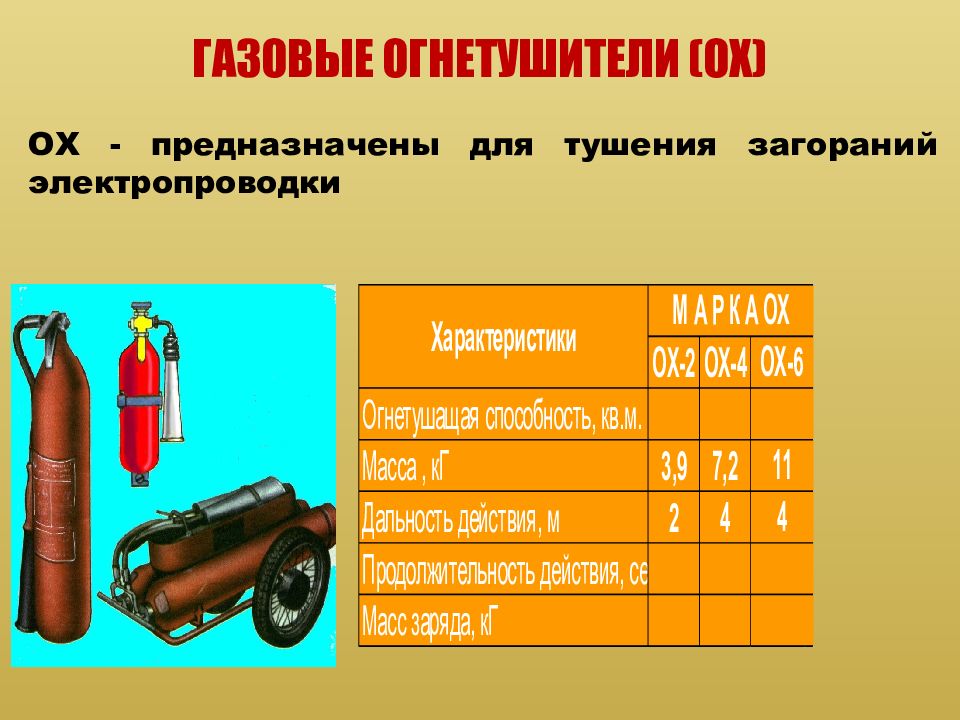 ГАЗОВЫЕ ОГНЕТУШИТЕЛИ (ОХ)

ОХ - предназначены для тушения загораний электропроводки

| Характеристики | М А Р К А ОХ | | |
|---|---|---|---|
| | ОХ-2 | ОХ-4 | ОХ-6 |
| Огнетушащая способность, кв.м. | | | |
| Масса , кГ | 3,9 | 7,2 | 11 |
| Дальность действия, м | 2 | 4 | 4 |
| Продолжительность действия, се | | | |
| Масс заряда, кГ | | | |